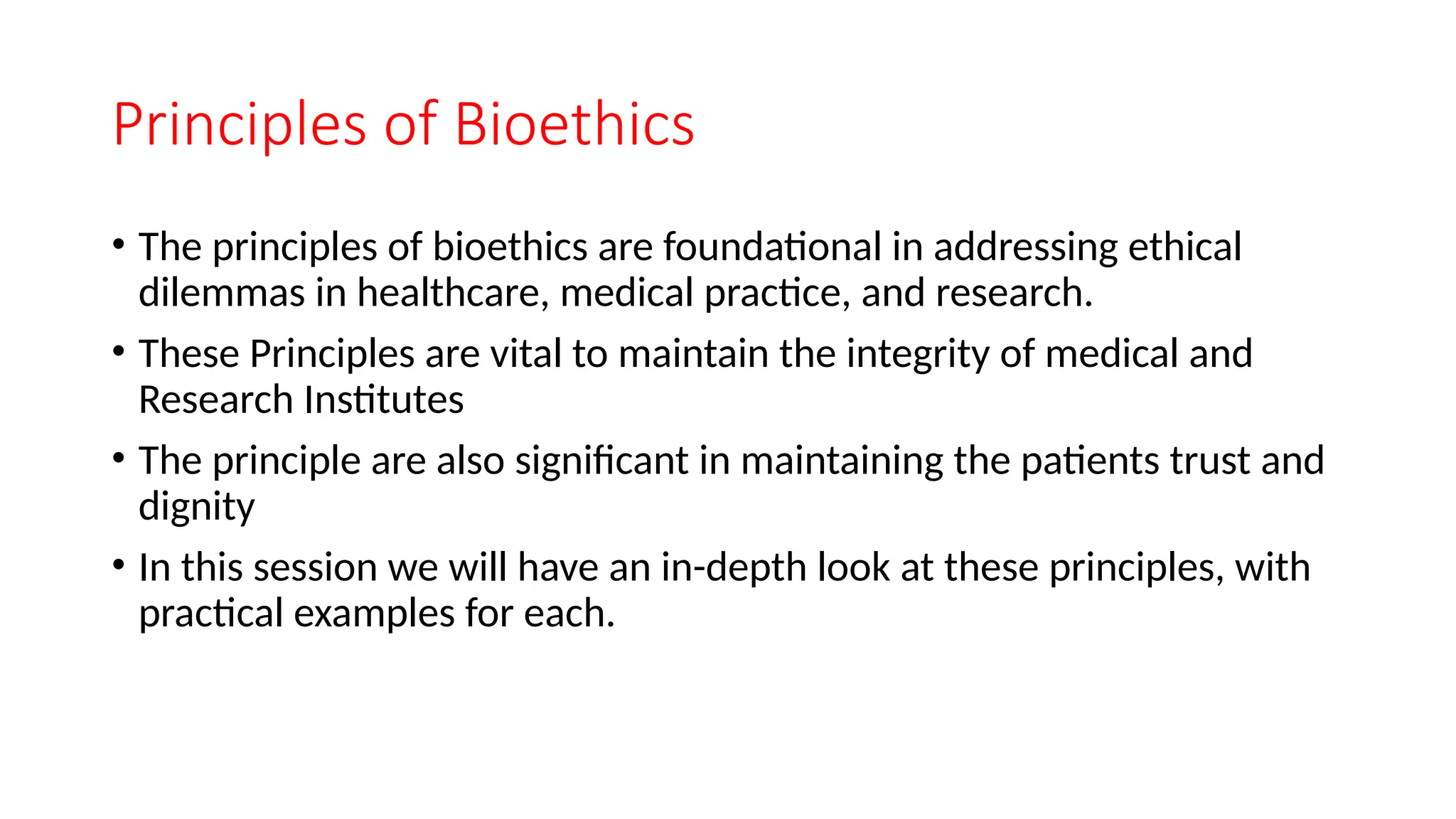 Principles of Bioethics

• The principles of bioethics are foundational in addressing ethical dilemmas in healthcare, medical practice, and research.

• These Principles are vital to maintain the integrity of medical and Research Institutes

• The principle are also significant in maintaining the patients trust and dignity

• In this session we will have an in-depth look at these principles, with practical examples for each.